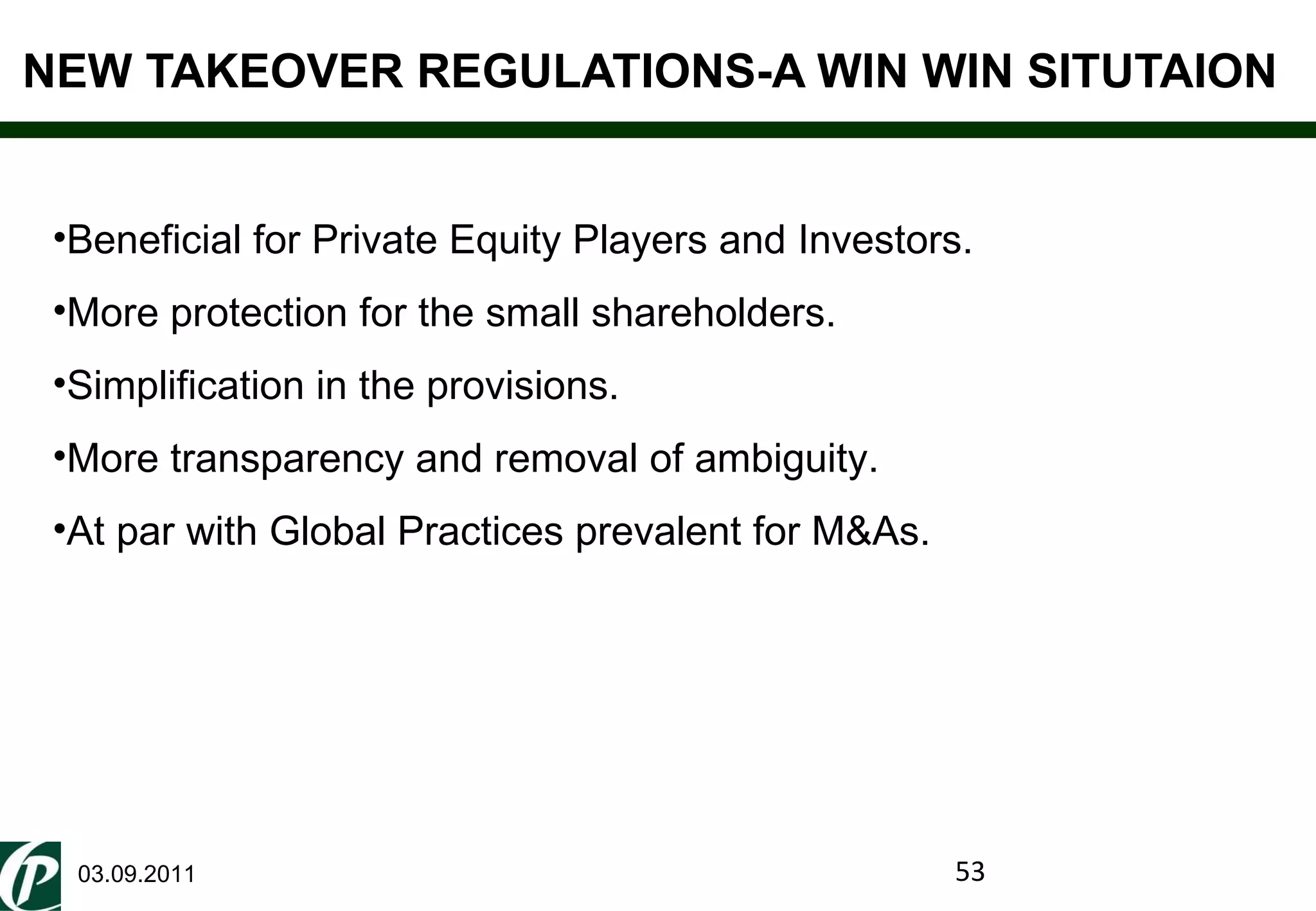 NEW TAKEOVER REGULATIONS-A WIN WIN SITUTAION

•Beneficial for Private Equity Players and Investors.

•More protection for the small shareholders.

•Simplification in the provisions.

•More transparency and removal of ambiguity.

•At par with Global Practices prevalent for M&As.

03.09.2011

53